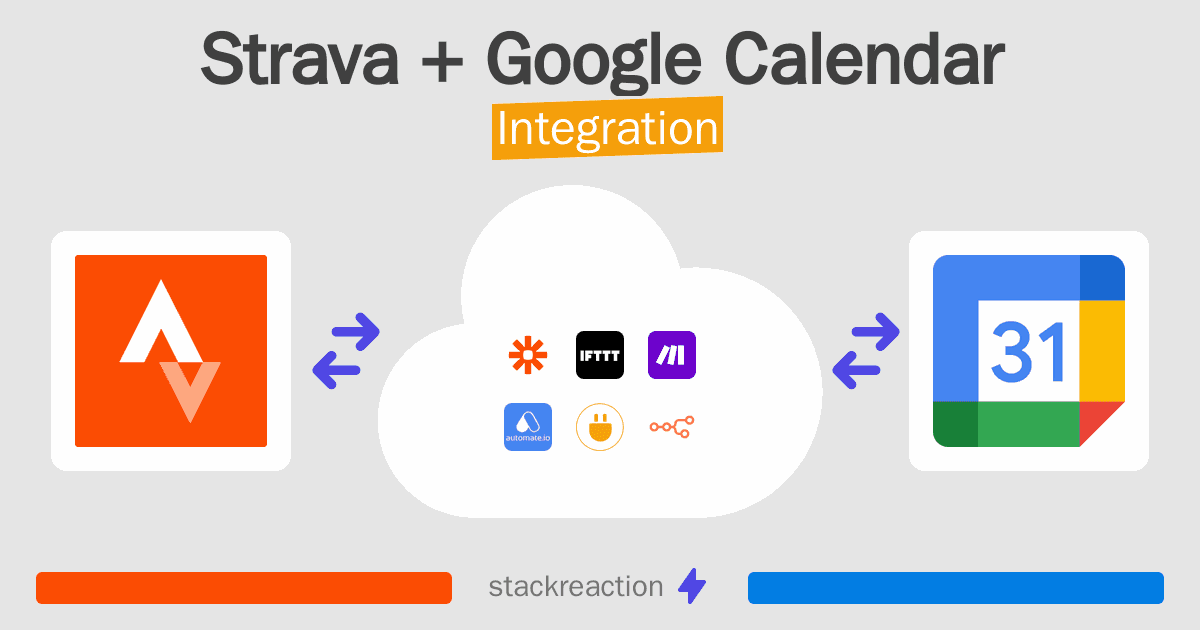 Strava + Google Calendar
Integration

IFTTT

automate.io

31

stackreaction